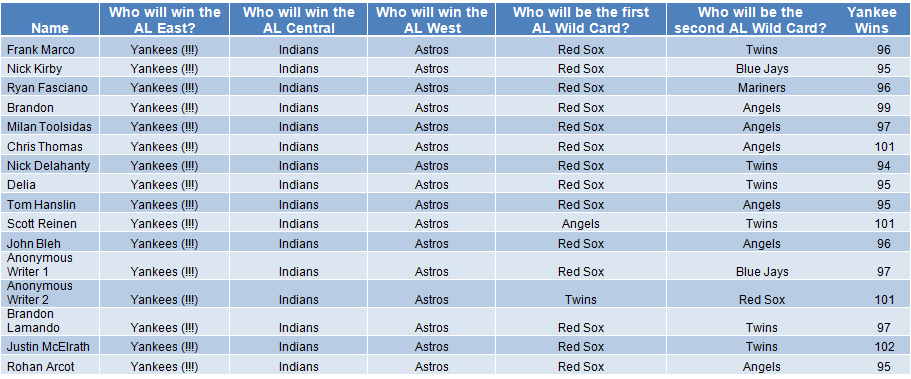 | Name | Who will win the AL East? | Who will win the AL Central | Who will win the AL West | Who will be the first AL Wild Card? | Who will be the second AL Wild Card? | Yankee Wins |
|---|---|---|---|---|---|---|
| Frank Marco | Yankees (!!!) | Indians | Astros | Red Sox | Twins | 96 |
| Nick Kirby | Yankees (!!!) | Indians | Astros | Red Sox | Blue Jays | 95 |
| Ryan Fasciano | Yankees (!!!) | Indians | Astros | Red Sox | Mariners | 96 |
| Brandon | Yankees (!!!) | Indians | Astros | Red Sox | Angels | 99 |
| Milan Toolsidas | Yankees (!!!) | Indians | Astros | Red Sox | Angels | 97 |
| Chris Thomas | Yankees (!!!) | Indians | Astros | Red Sox | Angels | 101 |
| Nick Delahanty | Yankees (!!!) | Indians | Astros | Red Sox | Twins | 94 |
| Delia | Yankees (!!!) | Indians | Astros | Red Sox | Twins | 95 |
| Tom Hanslin | Yankees (!!!) | Indians | Astros | Red Sox | Angels | 95 |
| Scott Reinen | Yankees (!!!) | Indians | Astros | Angels | Twins | 101 |
| John Bleh | Yankees (!!!) | Indians | Astros | Red Sox | Angels | 96 |
| Anonymous Writer 1 | Yankees (!!!) | Indians | Astros | Red Sox | Blue Jays | 97 |
| Anonymous Writer 2 | Yankees (!!!) | Indians | Astros | Twins | Red Sox | 101 |
| Brandon Lamando | Yankees (!!!) | Indians | Astros | Red Sox | Twins | 97 |
| Justin McElrath | Yankees (!!!) | Indians | Astros | Red Sox | Twins | 102 |
| Rohan Arcot | Yankees (!!!) | Indians | Astros | Red Sox | Angels | 95 |